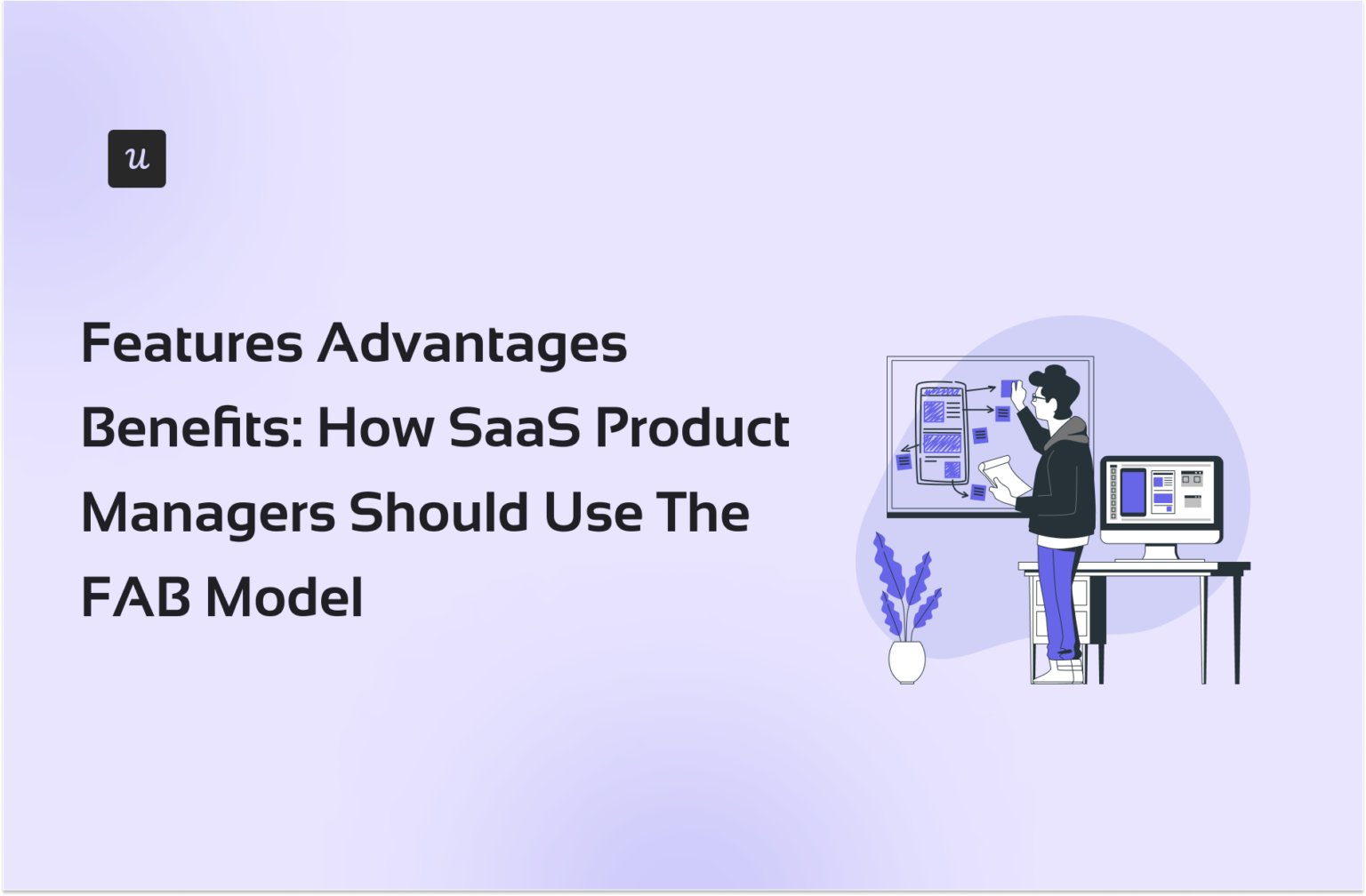 u

Features Advantages Benefits: How SaaS Product Managers Should Use The FAB Model